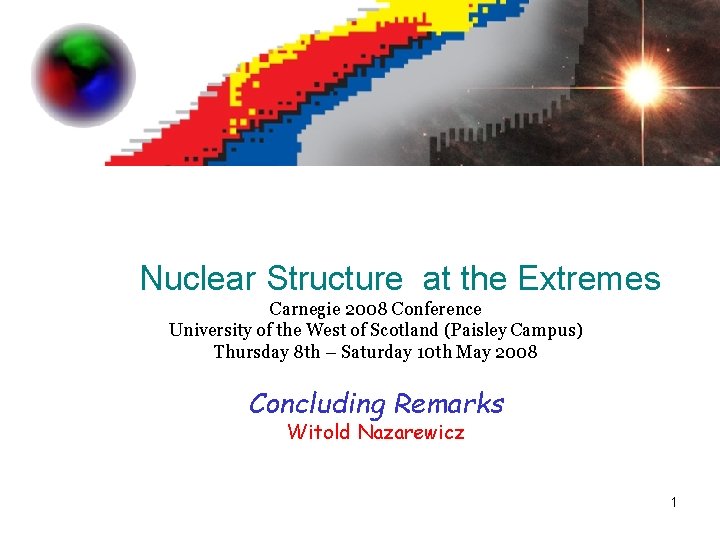 Nuclear Structure at the Extremes

Carnegie 2008 Conference
University of the West of Scotland (Paisley Campus)
Thursday 8th – Saturday 10th May 2008

Concluding Remarks
Witold Nazarewicz

1